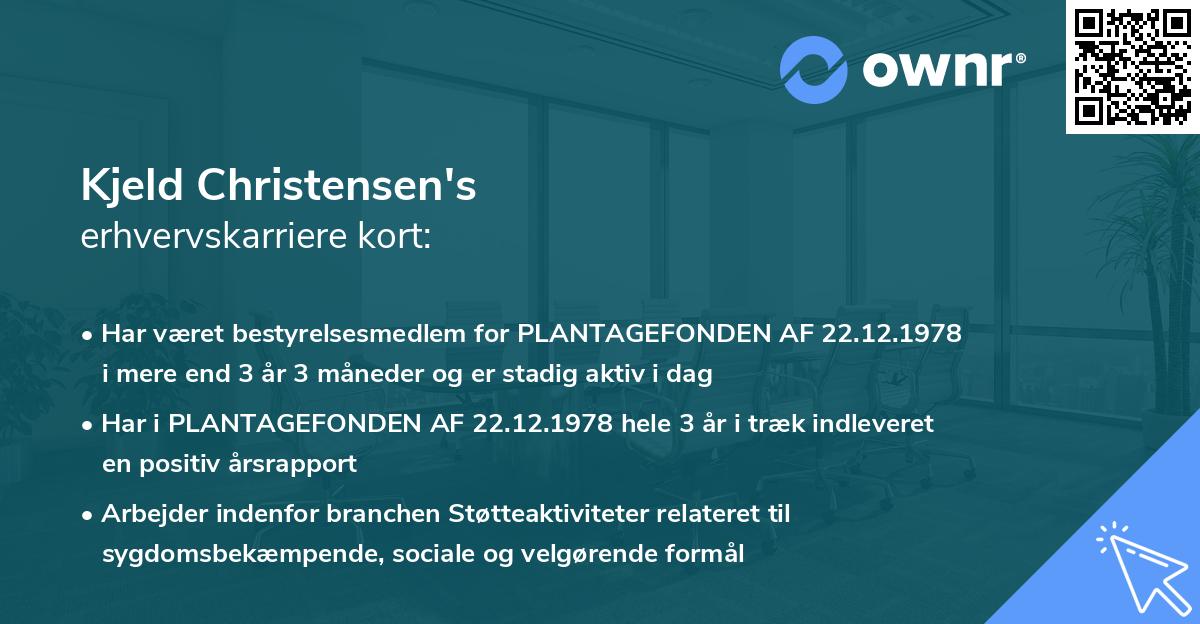 ownr®

Kjeld Christensen's
erhvervskarriere kort:

• Har været bestyrelsesmedlem for PLANTAGEFONDEN AF 22.12.1978 i mere end 3 år 3 måneder og er stadig aktiv i dag

• Har i PLANTAGEFONDEN AF 22.12.1978 hele 3 år i træk indleveret en positiv årsrapport

• Arbejder indenfor branchen Støtteaktiviteter relateret til sygdomsbekæmpende, sociale og velgørende formål